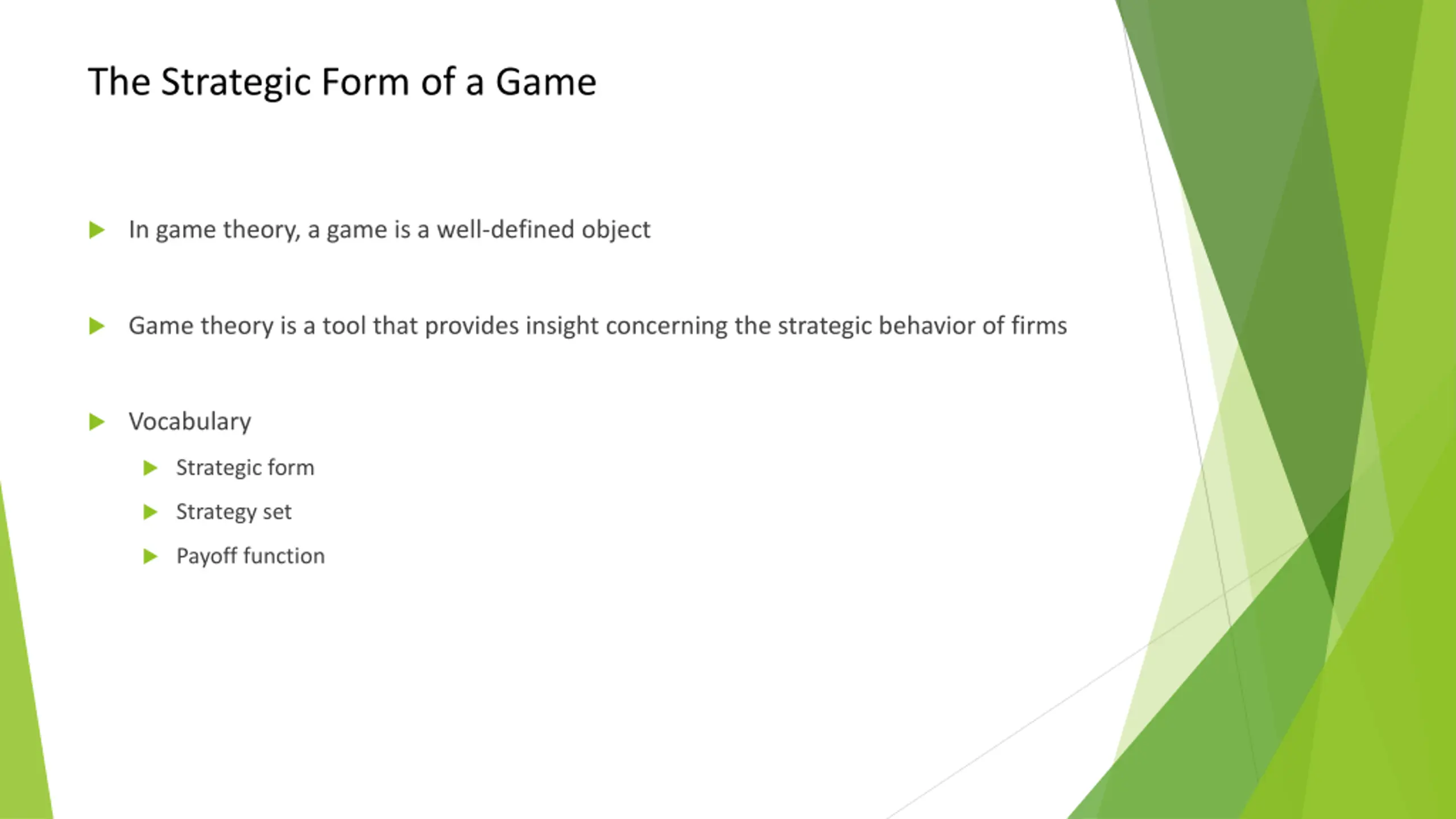 The Strategic Form of a Game

In game theory, a game is a well-defined object

Game theory is a tool that provides insight concerning the strategic behavior of firms

Vocabulary

Strategic form

Strategy set

Payoff function